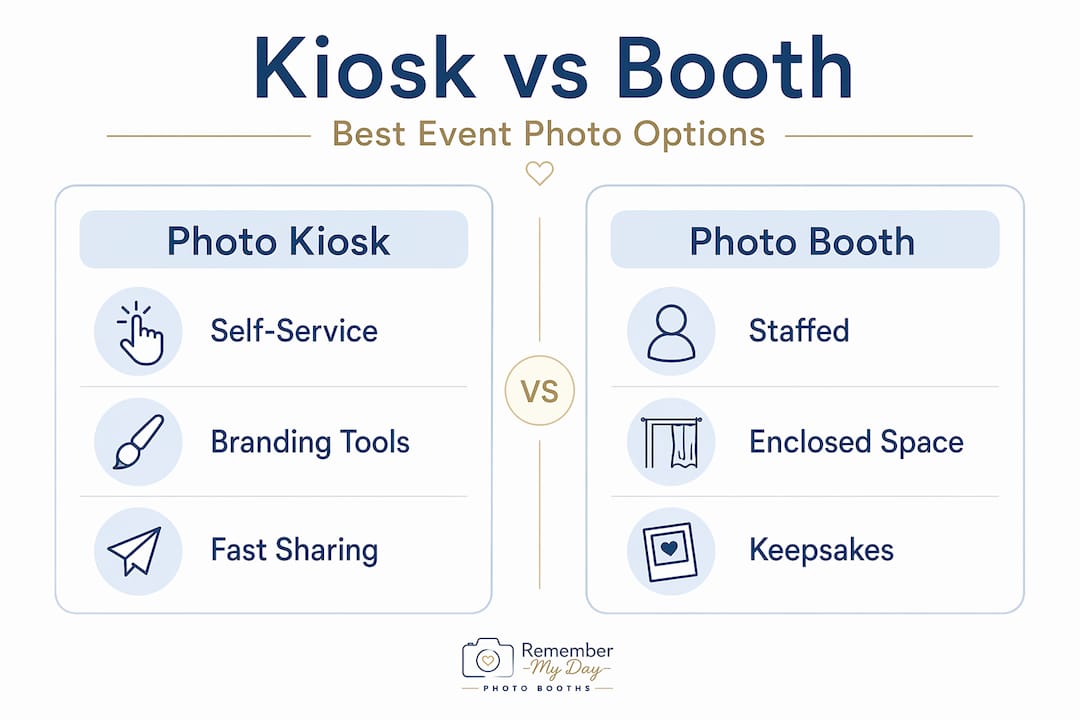 Kiosk vs Booth

Best Event Photo Options

Photo Kiosk

Self-Service

Branding Tools

Fast Sharing

VS

Photo Booth

Staffed

Enclosed Space

Keepsakes

Remember My Day
PHOTO BOOTHS